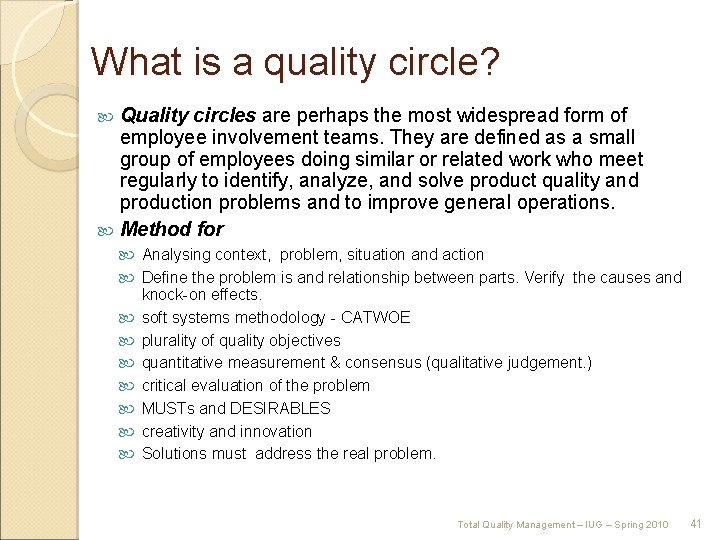 What is a quality circle?

Quality circles are perhaps the most widespread form of employee involvement teams. They are defined as a small group of employees doing similar or related work who meet regularly to identify, analyze, and solve product quality and production problems and to improve general operations.

Method for

Analysing context, problem, situation and action

Define the problem is and relationship between parts. Verify the causes and knock-on effects.

soft systems methodology - CATWOE

plurality of quality objectives

quantitative measurement & consensus (qualitative judgement.)

critical evaluation of the problem

MUSTs and DESIRABLES

creativity and innovation

Solutions must address the real problem.

Total Quality Management – IUG – Spring 2010 41